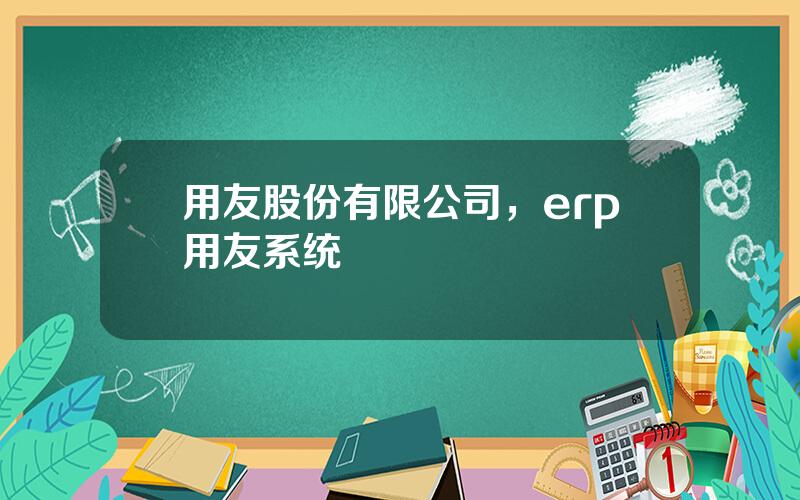 用友股份有限公司，erp用友系统